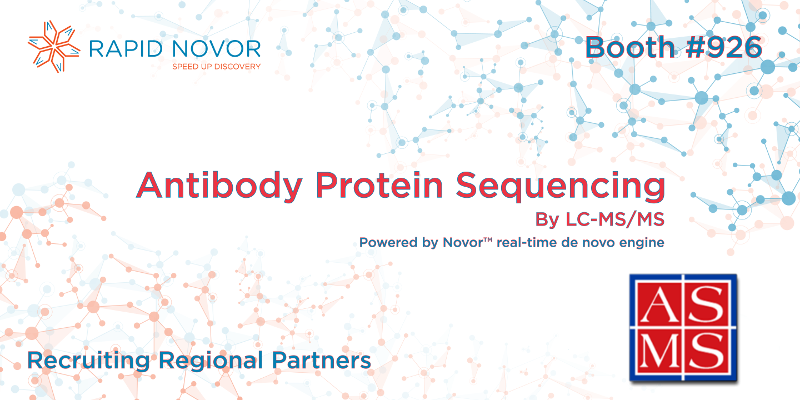 RAPID NOVOR
SPEED UP DISCOVERY

Booth #926

Antibody Protein Sequencing
By LC-MS/MS
Powered by Novor™ real-time de novo engine

AS
MS

Recruiting Regional Partners